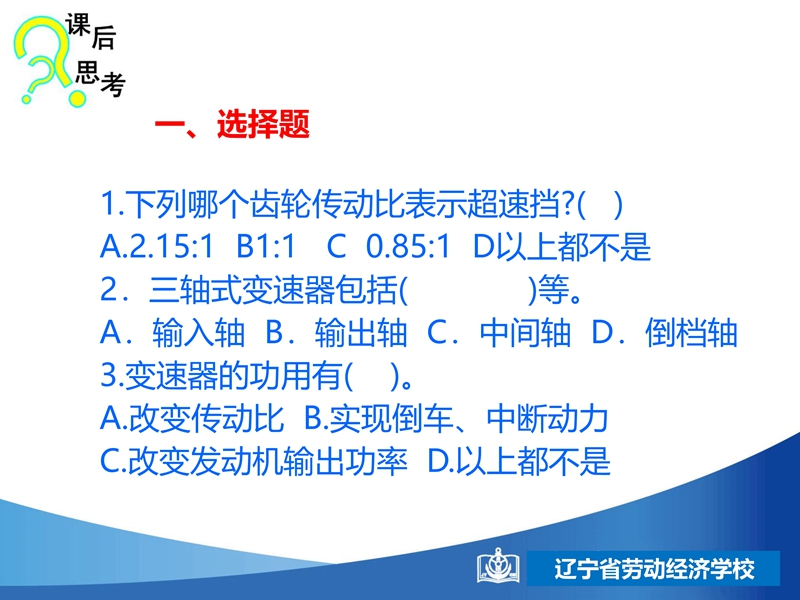 课后思考

一、选择题

1.下列哪个齿轮传动比表示超速挡?(　)
A.2.15:1　B1:1　C 0.85:1　D以上都不是
2．三轴式变速器包括(　　　　)等。
A．输入轴　B．输出轴　C．中间轴　D．倒档轴
3.变速器的功用有(　)。
A.改变传动比　B.实现倒车、中断动力
C.改变发动机输出功率　D.以上都不是

辽宁省劳动经济学校